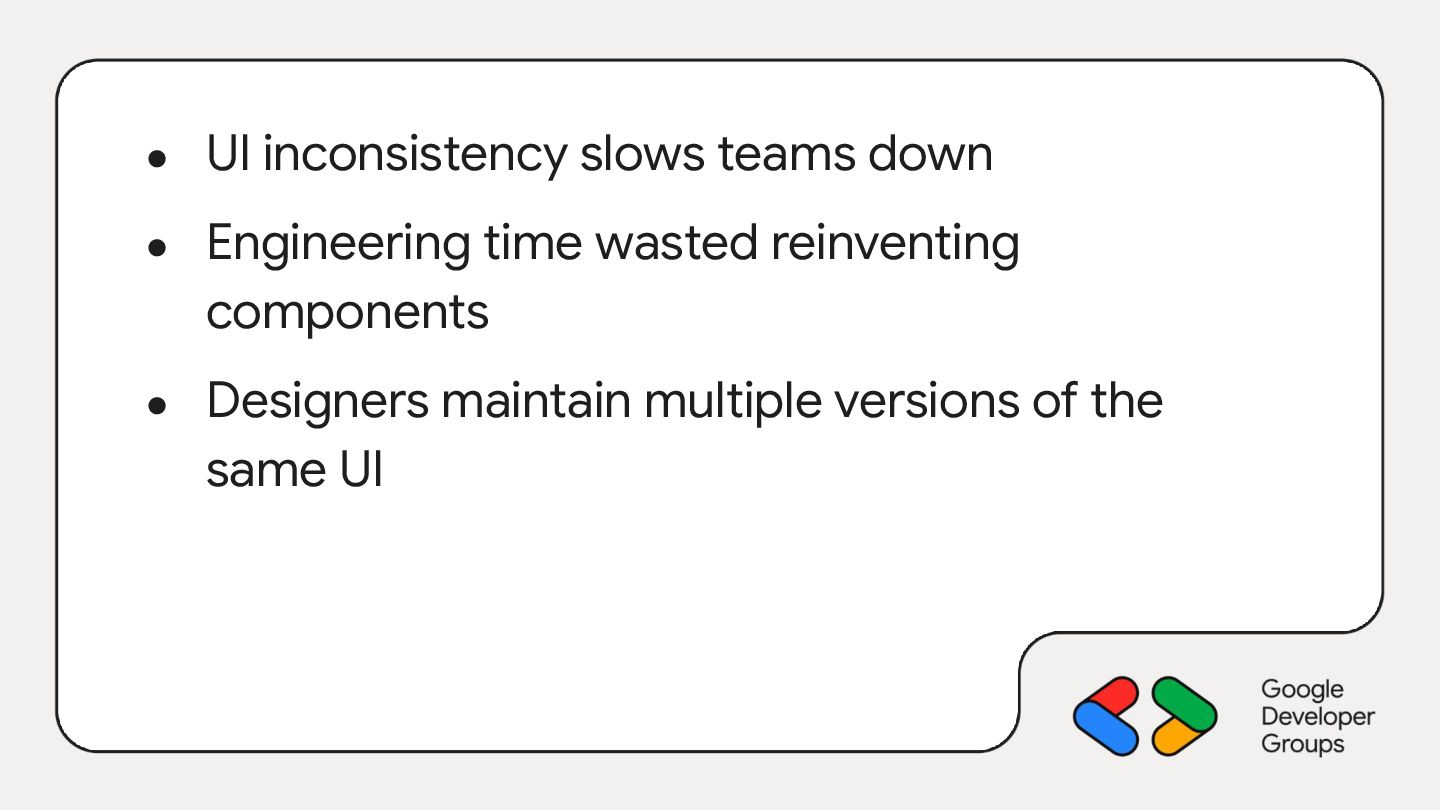 - UI inconsistency slows teams down
- Engineering time wasted reinventing components
- Designers maintain multiple versions of the same UI

Google Developer Groups